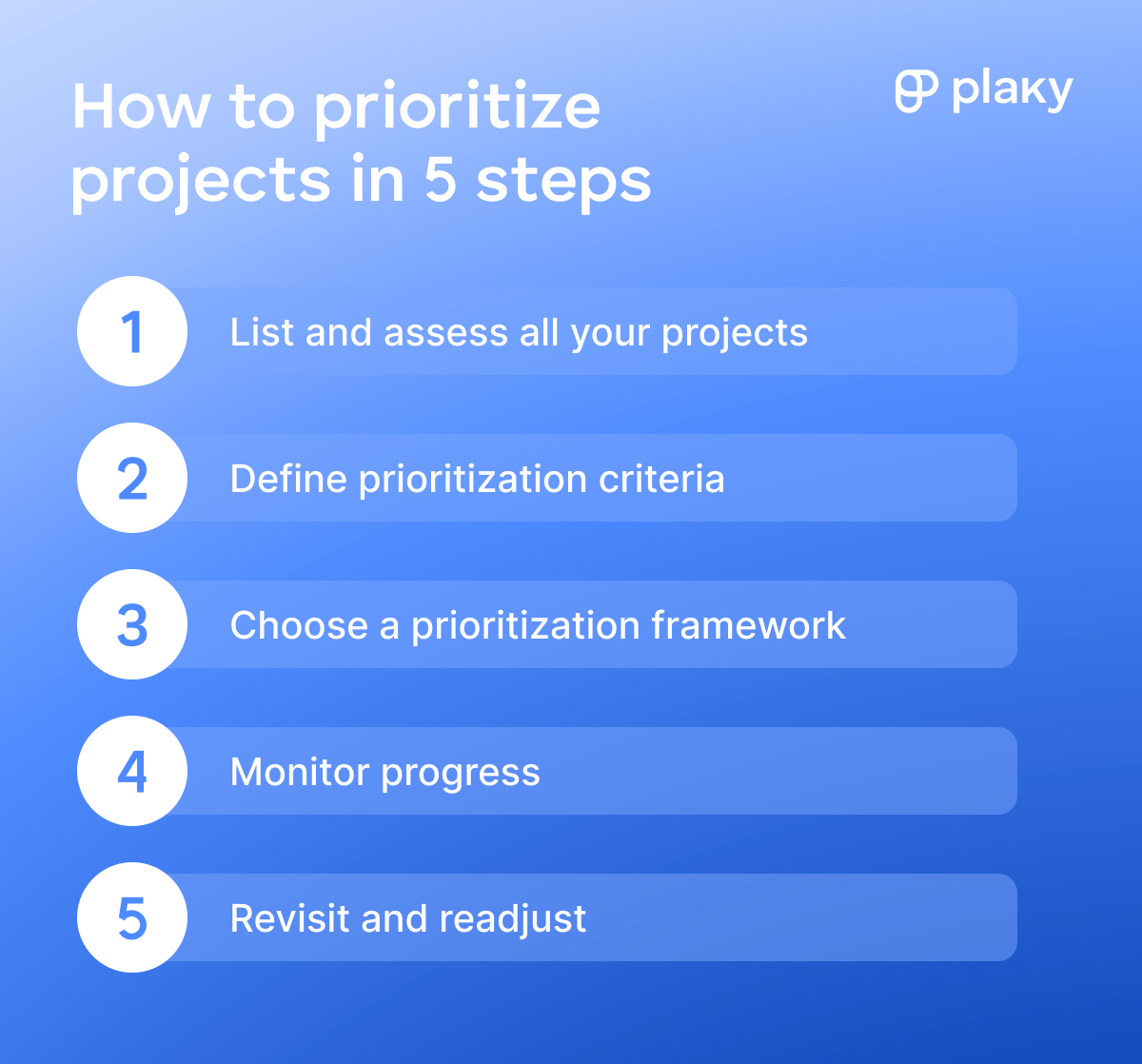 How to prioritize projects in 5 steps

plaky

1 List and assess all your projects

2 Define prioritization criteria

3 Choose a prioritization framework

4 Monitor progress

5 Revisit and readjust